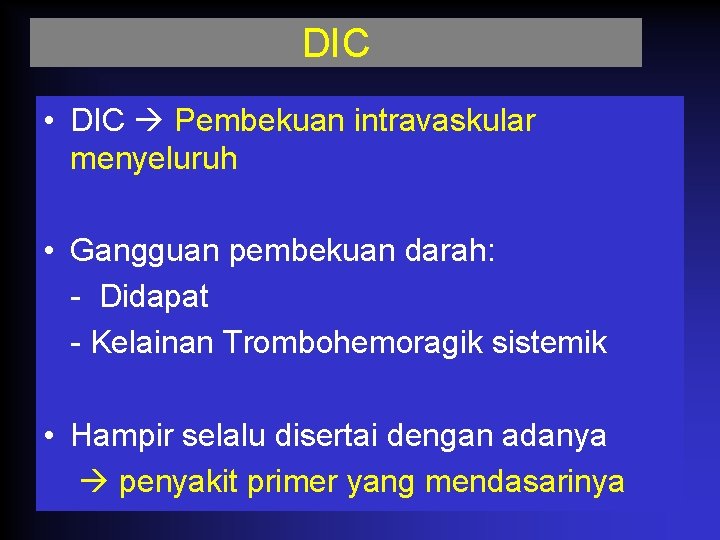 DIC

• DIC → Pembekuan intravaskular menyeluruh

• Gangguan pembekuan darah:
- Didapat
- Kelainan Trombohemoragik sistemik

• Hampir selalu disertai dengan adanya
→ penyakit primer yang mendasarinya